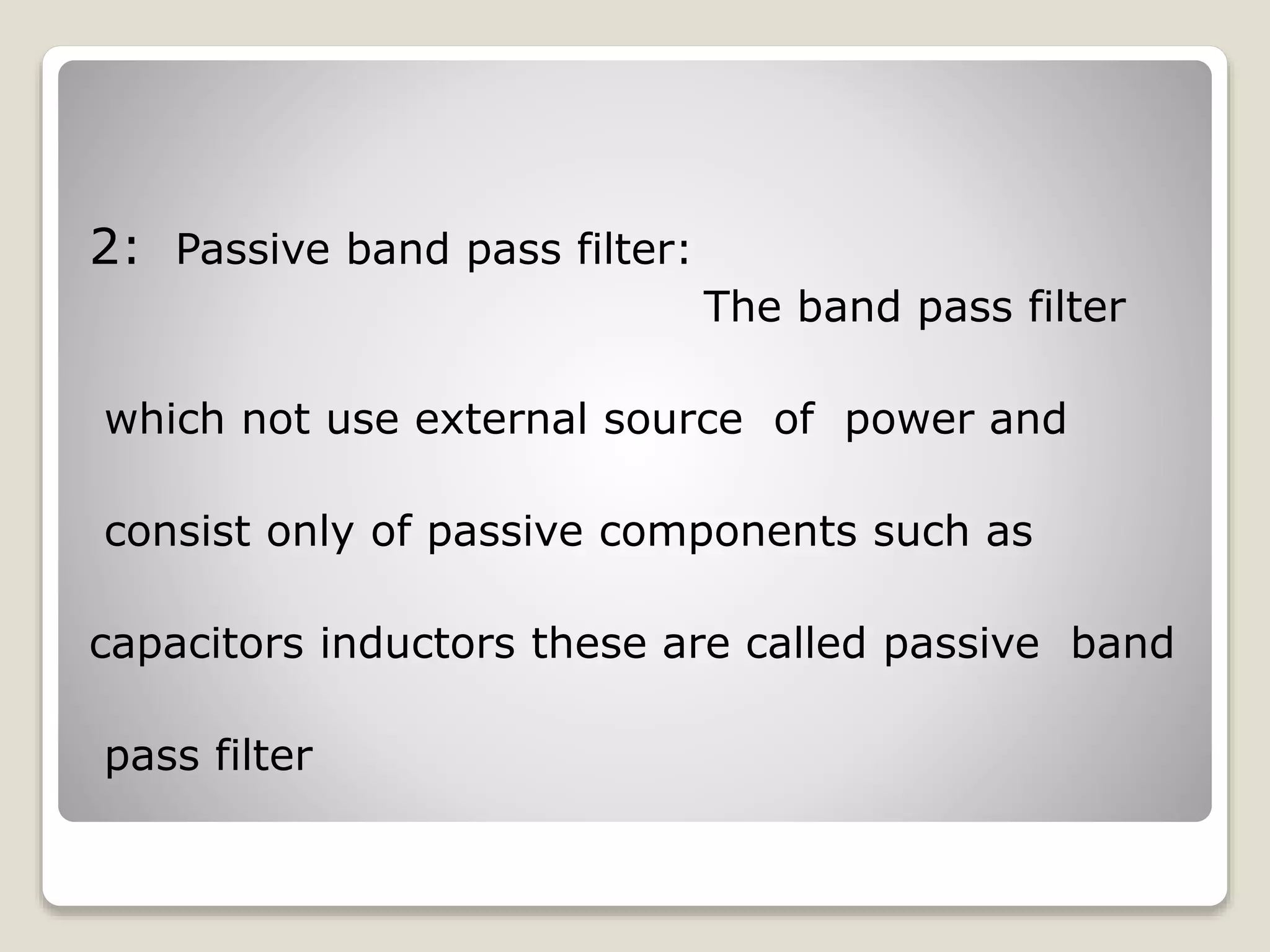 2: Passive band pass filter:

The band pass filter which not use external source of power and consist only of passive components such as capacitors inductors these are called passive band pass filter